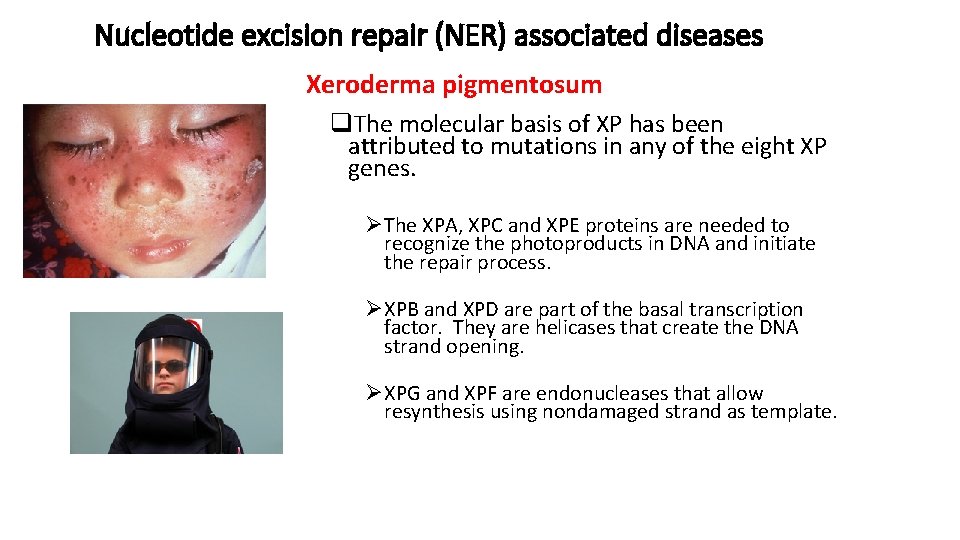 Nucleotide excision repair (NER) associated diseases

Xeroderma pigmentosum

❑The molecular basis of XP has been attributed to mutations in any of the eight XP genes.

➢The XPA, XPC and XPE proteins are needed to recognize the photoproducts in DNA and initiate the repair process.

➢XPB and XPD are part of the basal transcription factor. They are helicases that create the DNA strand opening.

➢XPG and XPF are endonucleases that allow resynthesis using nondamaged strand as template.